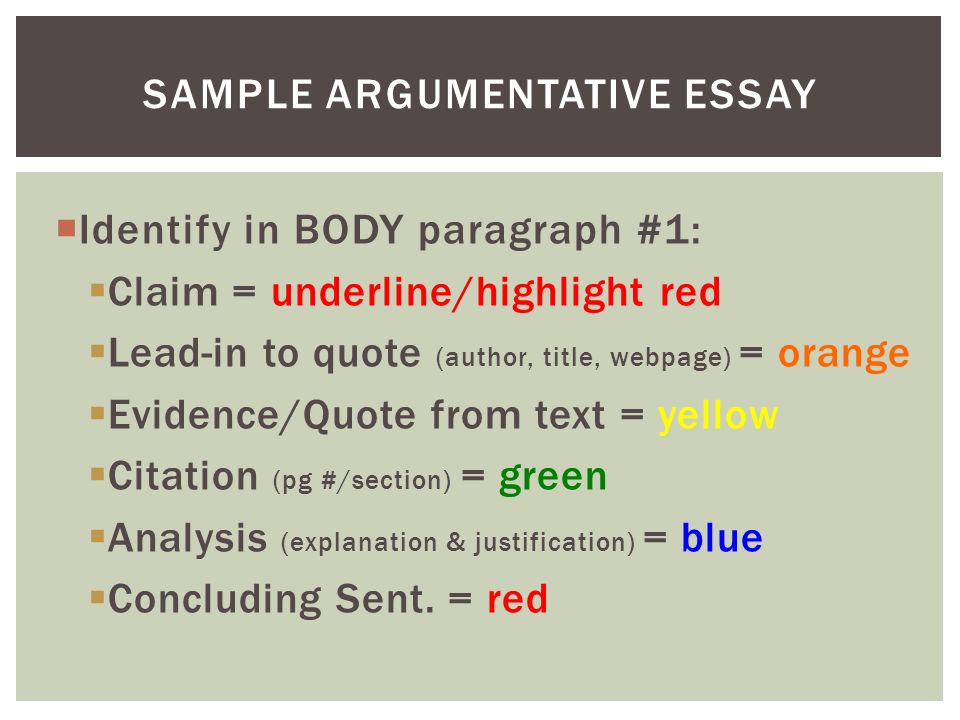 SAMPLE ARGUMENTATIVE ESSAY

Identify in BODY paragraph #1:

Claim = underline/highlight red

Lead-in to quote (author, title, webpage) = orange

Evidence/Quote from text = yellow

Citation (pg #/section) = green

Analysis (explanation & justification) = blue

Concluding Sent. = red